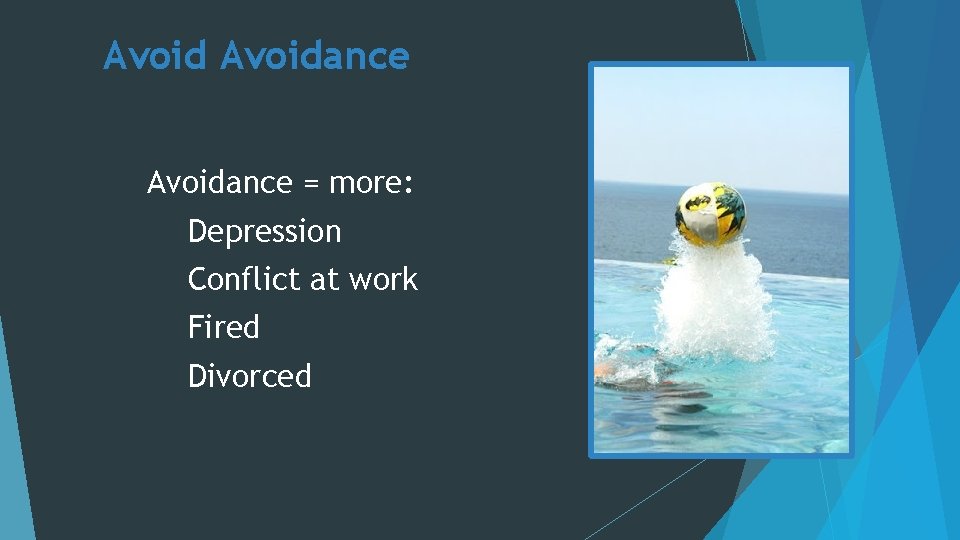 Avoid Avoidance

Avoidance = more:
Depression
Conflict at work
Fired
Divorced